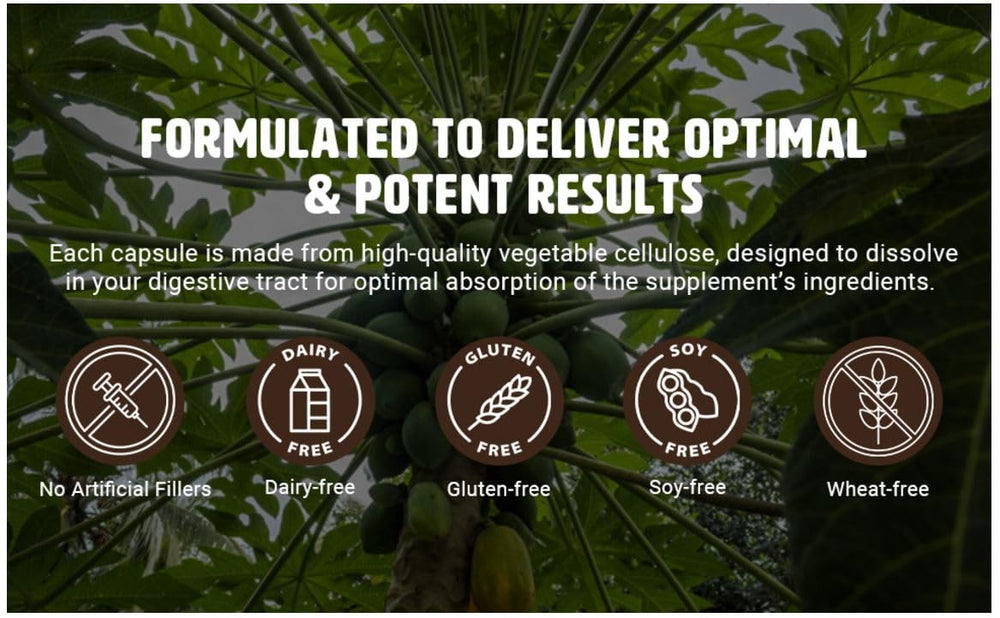 FORMULATED TO DELIVER OPTIMAL & POTENT RESULTS

Each capsule is made from high-quality vegetable cellulose, designed to dissolve in your digestive tract for optimal absorption of the supplement's ingredients.

No Artificial Fillers

DAIRY FREE

Dairy-free

GLUTEN FREE

Gluten-free

SOY FREE

Soy-free

Wheat-free